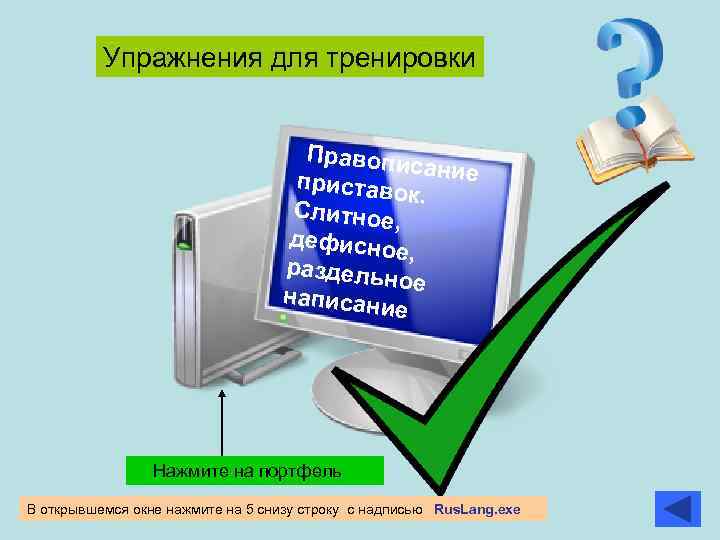 Упражнения для тренировки

Правописание приставок. Слитное, дефисное, раздельное написание

Нажмите на портфель

В открывшемся окне нажмите на 5 снизу строку с надписью RusLang.exe